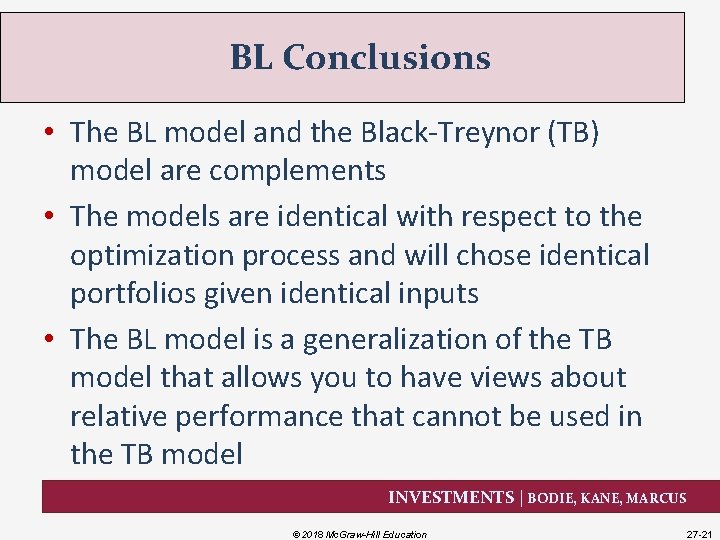 BL Conclusions

• The BL model and the Black-Treynor (TB) model are complements

• The models are identical with respect to the optimization process and will chose identical portfolios given identical inputs

• The BL model is a generalization of the TB model that allows you to have views about relative performance that cannot be used in the TB model

INVESTMENTS | BODIE, KANE, MARCUS

© 2018 McGraw-Hill Education

27-21